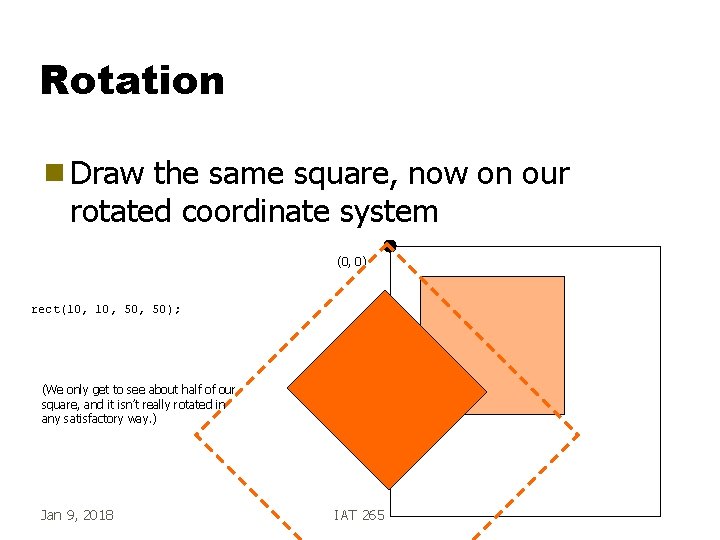 Rotation

Draw the same square, now on our rotated coordinate system

(0, 0)

rect(10, 10, 50, 50);

(We only get to see about half of our square, and it isn't really rotated in any satisfactory way.)

Jan 9, 2018

IAT 265